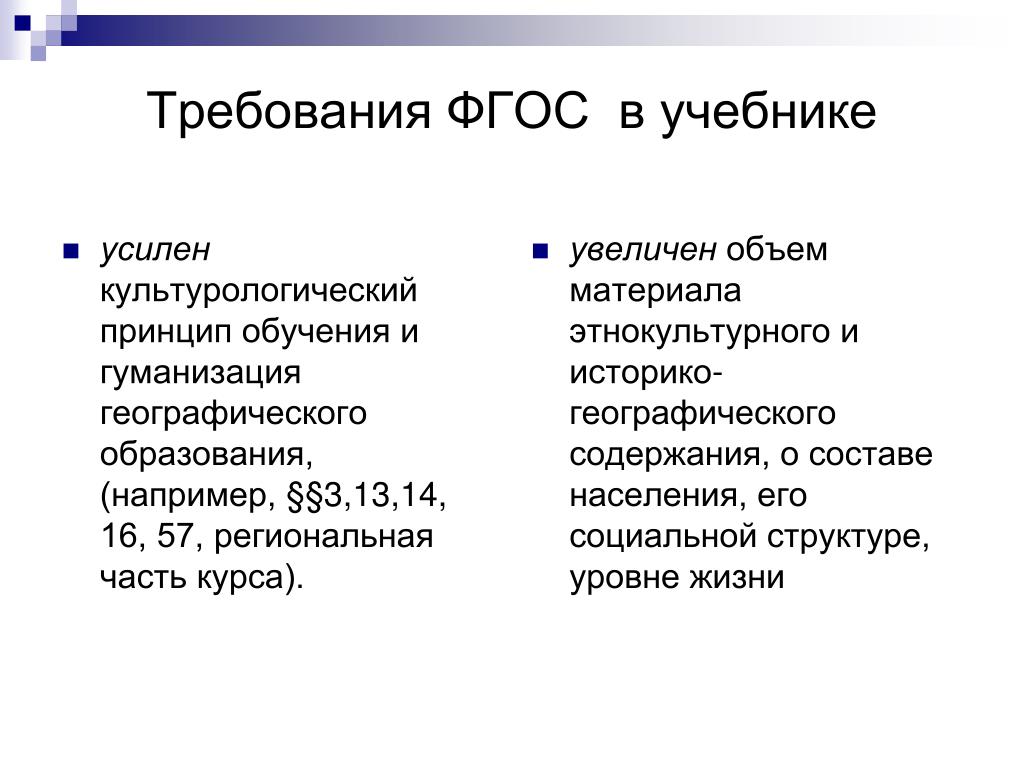 Требования ФГОС в учебнике

усилен культурологический принцип обучения и гуманизация географического образования, (например, §§3,13,14, 16, 57, региональная часть курса).

увеличен объем материала этнокультурного и историко-географического содержания, о составе населения, его социальной структуре, уровне жизни